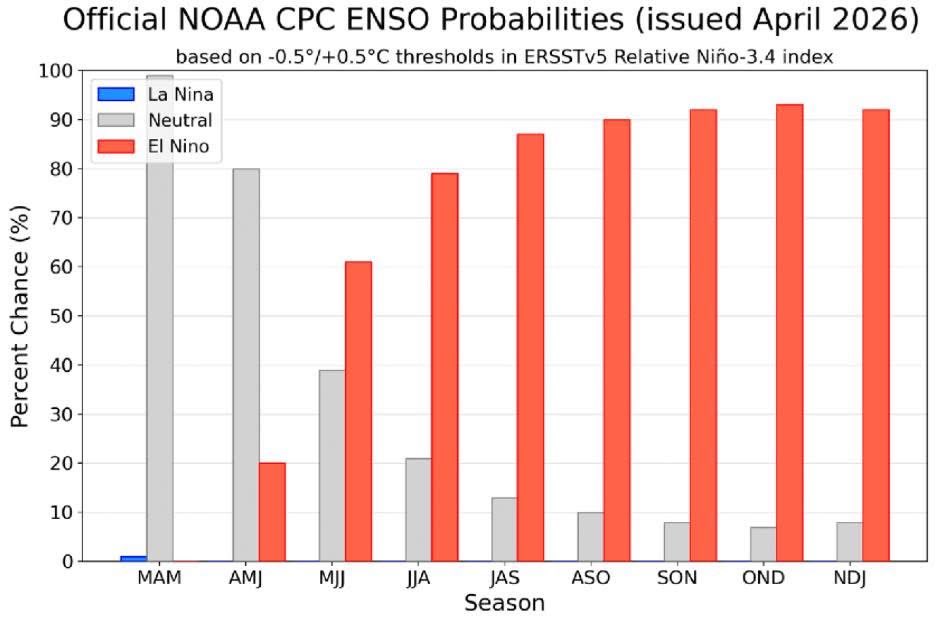 Official NOAA CPC ENSO Probabilities (issued April 2026)

based on -0.5°/+0.5°C thresholds in ERSSTv5 Relative Niño-3.4 index

La Nina
Neutral
El Nino

Percent Chance (%)

100
90
80
70
60
50
40
30
20
10
0

MAM AMJ MJJ JJA JAS ASO SON OND NDJ

Season